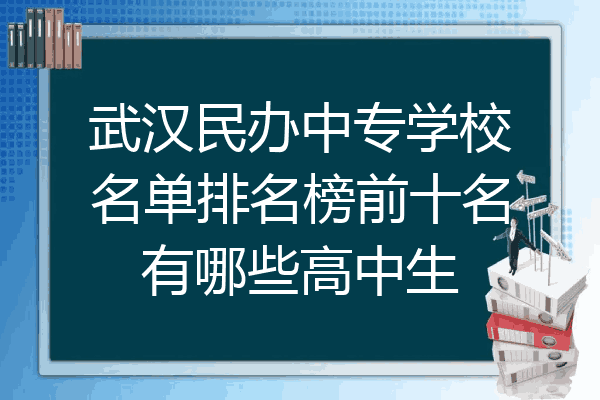 武汉民办中专学校名单排名榜前十名有哪些高中生